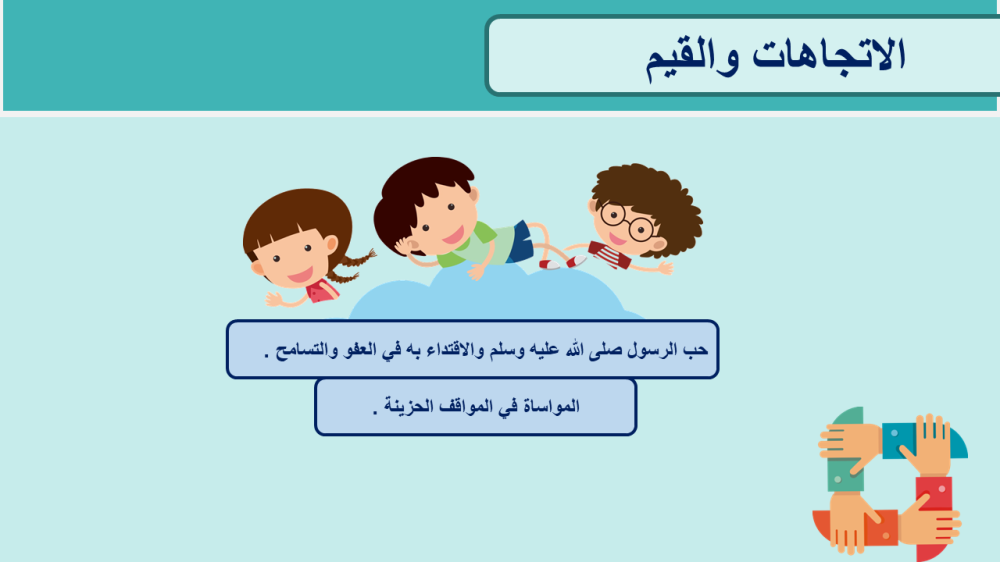 الاتجاهات والقيم

حب الرسول صلى الله عليه وسلم والاقتداء به في العفو والتسامح .

المواساة في المواقف الحزينة .